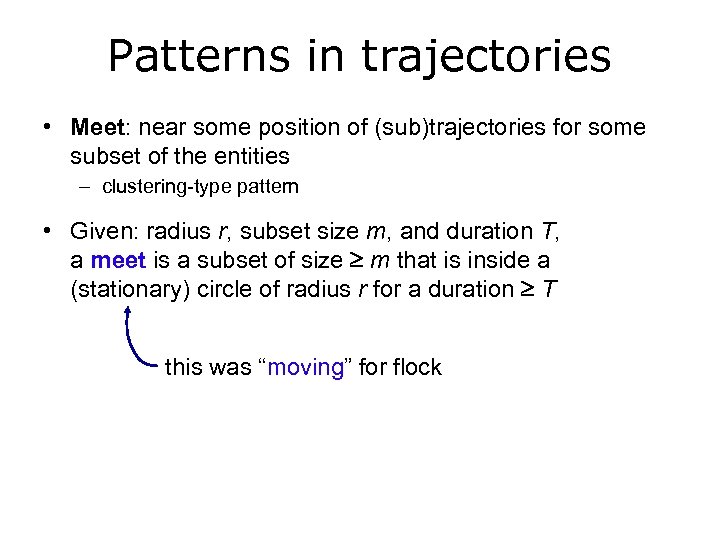 Patterns in trajectories

• Meet: near some position of (sub)trajectories for some subset of the entities
– clustering-type pattern

• Given: radius $r$, subset size $m$, and duration $T$, a meet is a subset of size $\geq m$ that is inside a (stationary) circle of radius $r$ for a duration $\geq T$

this was “moving” for flock